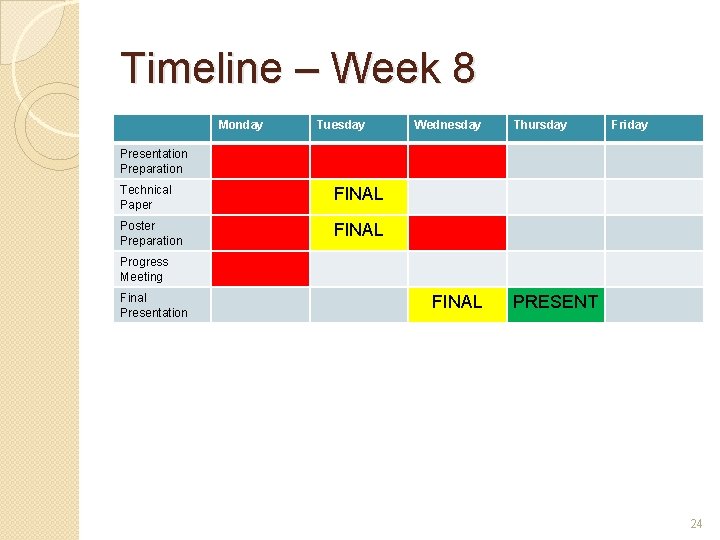 Timeline – Week 8

| | Monday | Tuesday | Wednesday | Thursday | Friday |
|---|---|---|---|---|---|
| Presentation Preparation | | | | | |
| Technical Paper | | FINAL | | | |
| Poster Preparation | | FINAL | | | |
| Progress Meeting | | | | | |
| Final Presentation | | | FINAL | PRESENT | |

24